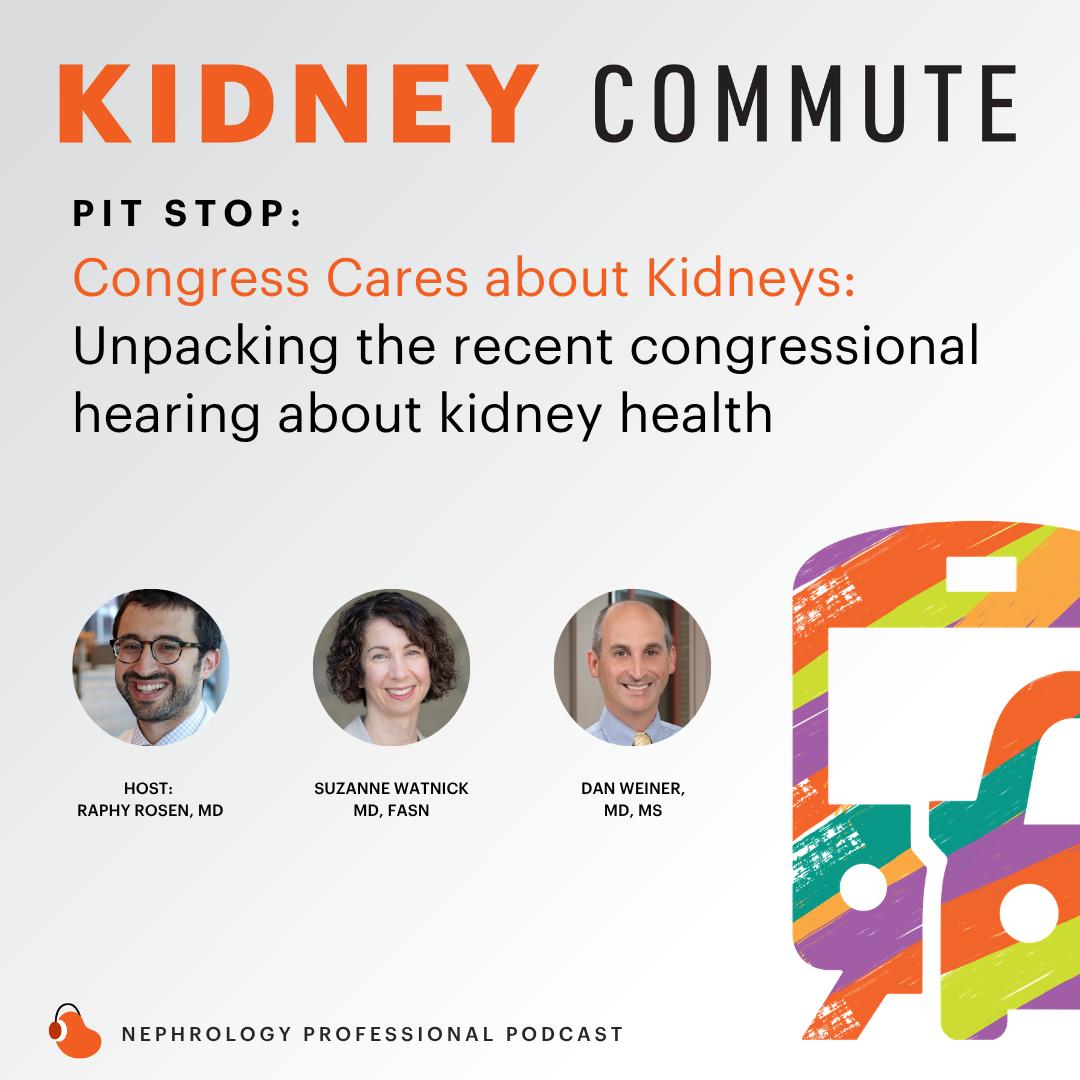 KIDNEY COMMUTE

PIT STOP:

Congress Cares about Kidneys: Unpacking the recent congressional hearing about kidney health

HOST:
RAPHY ROSEN, MD

SUZANNE WATNICK
MD, FASN

DAN WEINER,
MD, MS

NEPHROLOGY PROFESSIONAL PODCAST